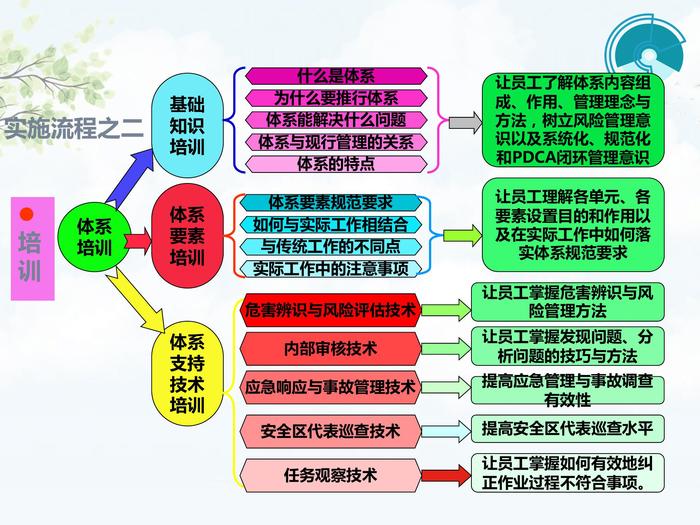 实施流程之二

培训

体系培训

基础知识培训

什么是体系
为什么要推行体系
体系能解决什么问题
体系与现行管理的关系
体系的特点

让员工了解体系内容组成、作用、管理理念与方法，树立风险管理意识以及系统化、规范化和PDCA闭环管理意识

体系要素培训

体系要素规范要求
如何与实际工作相结合
与传统工作的不同点
实际工作中的注意事项

让员工理解各单元、各要素设置目的和作用以及在实际工作中如何落实体系规范要求

体系支持技术培训

危害辨识与风险评估技术
让员工掌握危害辨识与风险管理方法

内部审核技术
让员工掌握发现问题、分析问题的技巧与方法

应急响应与事故管理技术
提高应急管理与事故调查有效性

安全区代表巡查技术
提高安全区代表巡查水平

任务观察技术
让员工掌握如何有效地纠正作业过程不符合事项。